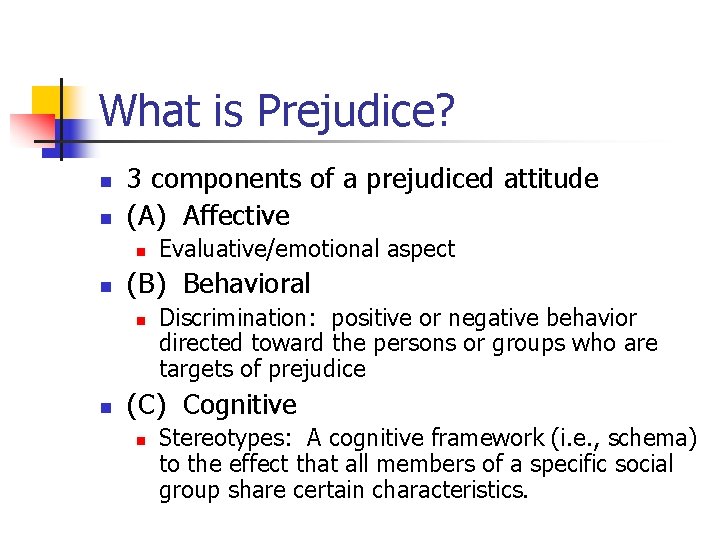 What is Prejudice?

- 3 components of a prejudiced attitude
- (A) Affective
  - Evaluative/emotional aspect
- (B) Behavioral
  - Discrimination: positive or negative behavior directed toward the persons or groups who are targets of prejudice
- (C) Cognitive
  - Stereotypes: A cognitive framework (i.e., schema) to the effect that all members of a specific social group share certain characteristics.